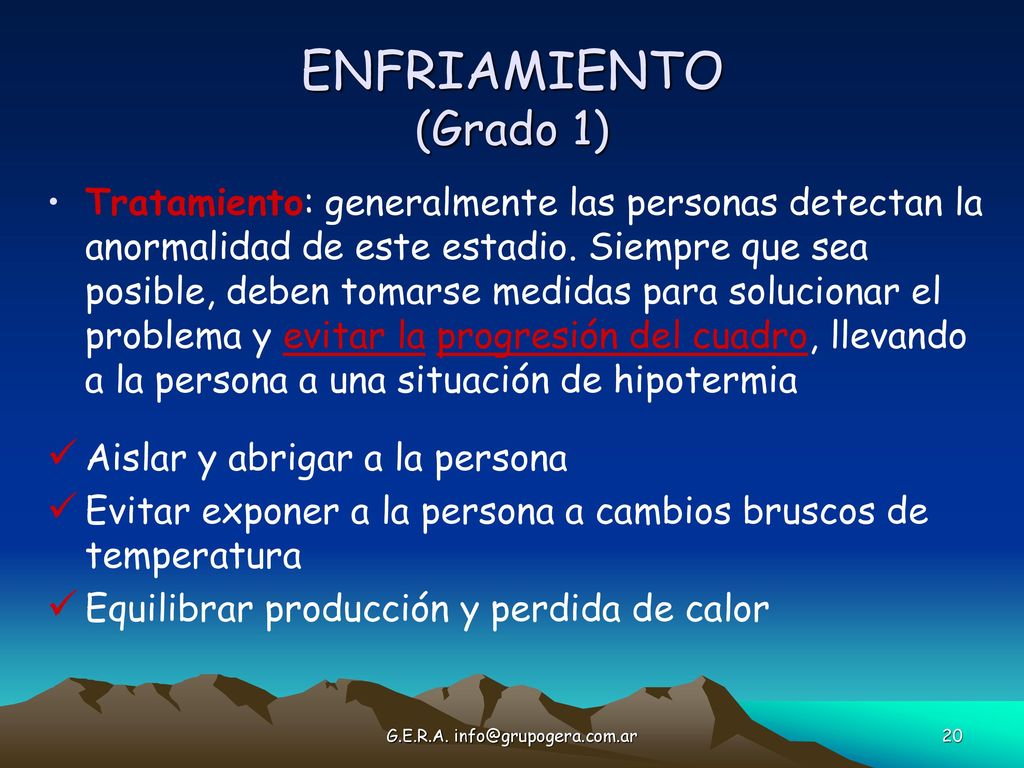 ENFRIAMIENTO
(Grado 1)

• Tratamiento: generalmente las personas detectan la anormalidad de este estadio. Siempre que sea posible, deben tomarse medidas para solucionar el problema y evitar la progresión del cuadro, llevando a la persona a una situación de hipotermia

✓ Aislar y abrigar a la persona
✓ Evitar exponer a la persona a cambios bruscos de temperatura
✓ Equilibrar producción y perdida de calor

G.E.R.A. info@grupogera.com.ar

20